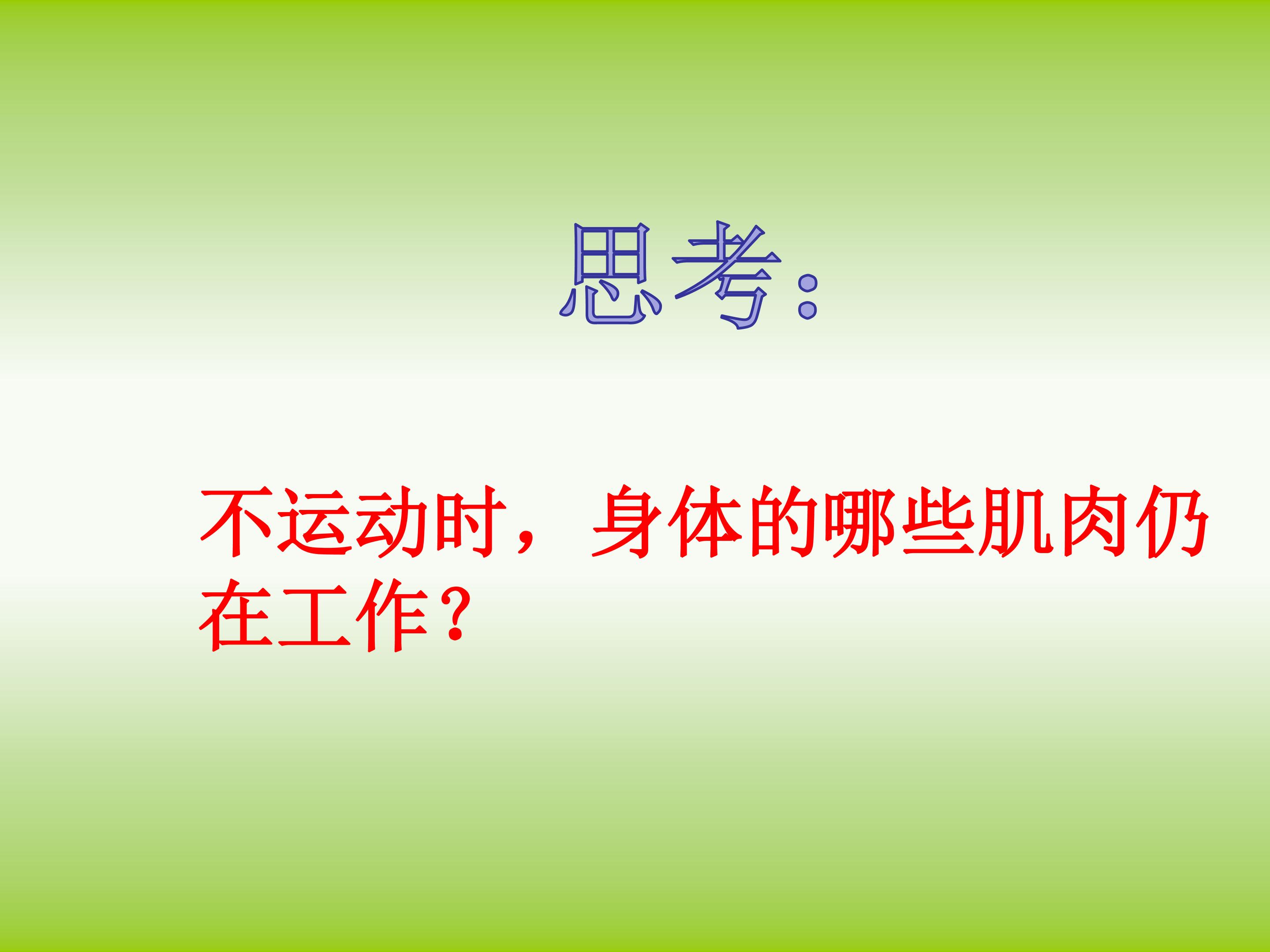 思考：

不运动时，身体的哪些肌肉仍在工作？